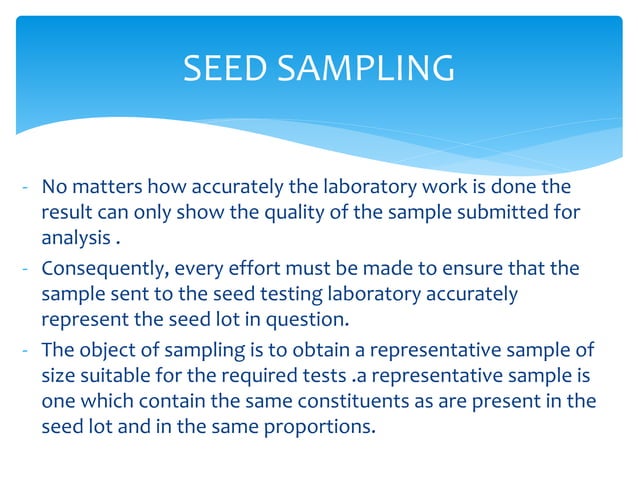 SEED SAMPLING

- No matters how accurately the laboratory work is done the result can only show the quality of the sample submitted for analysis .
- Consequently, every effort must be made to ensure that the sample sent to the seed testing laboratory accurately represent the seed lot in question.
- The object of sampling is to obtain a representative sample of size suitable for the required tests .a representative sample is one which contain the same constituents as are present in the seed lot and in the same proportions.